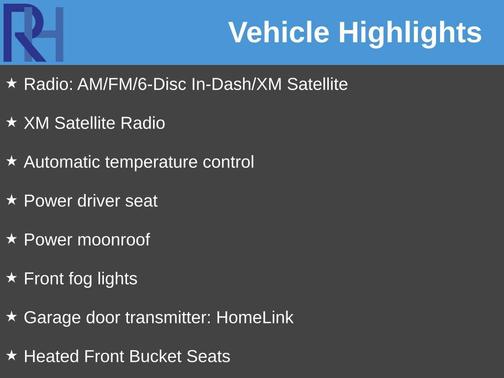 RH

Vehicle Highlights

★ Radio: AM/FM/6-Disc In-Dash/XM Satellite

★ XM Satellite Radio

★ Automatic temperature control

★ Power driver seat

★ Power moonroof

★ Front fog lights

★ Garage door transmitter: HomeLink

★ Heated Front Bucket Seats